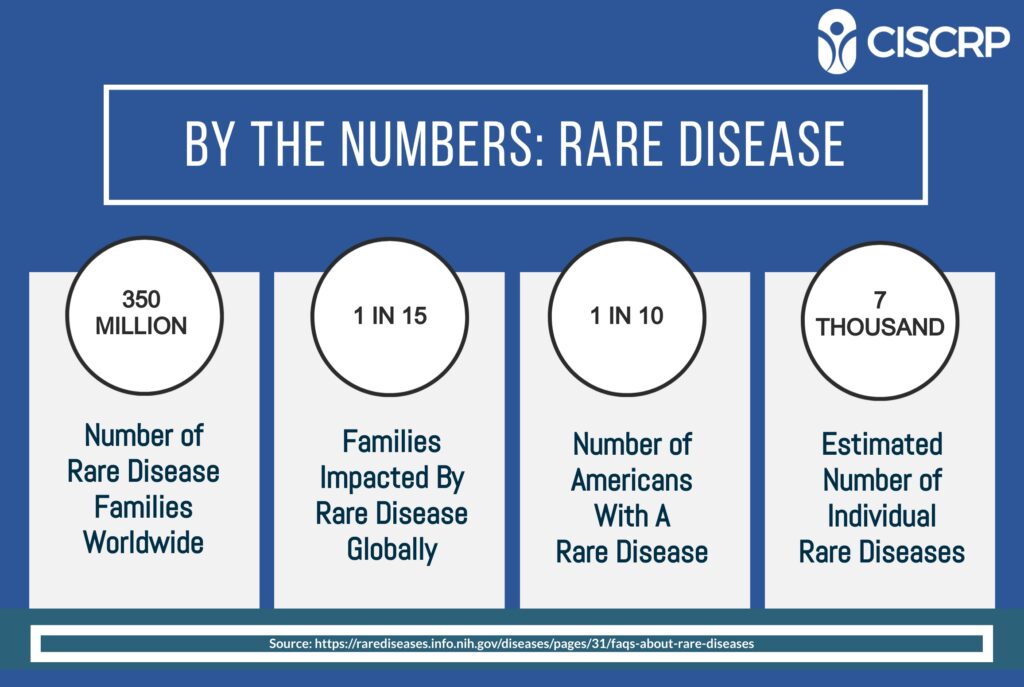 CISCRP

BY THE NUMBERS: RARE DISEASE

350 MILLION

Number of Rare Disease Families Worldwide

1 IN 15

Families Impacted By Rare Disease Globally

1 IN 10

Number of Americans With A Rare Disease

7 THOUSAND

Estimated Number of Individual Rare Diseases

Source: https://rarediseases.info.nih.gov/diseases/pages/31/faqs-about-rare-diseases